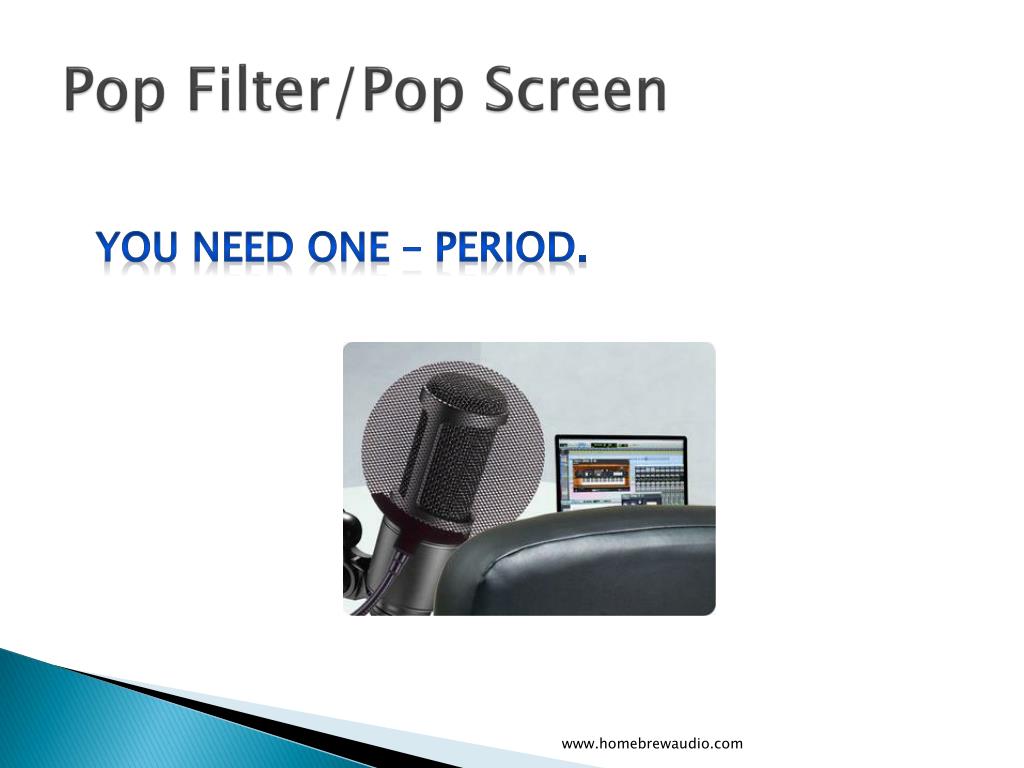 Pop Filter/Pop Screen

YOU NEED ONE – PERIOD.

www.homebrewaudio.com